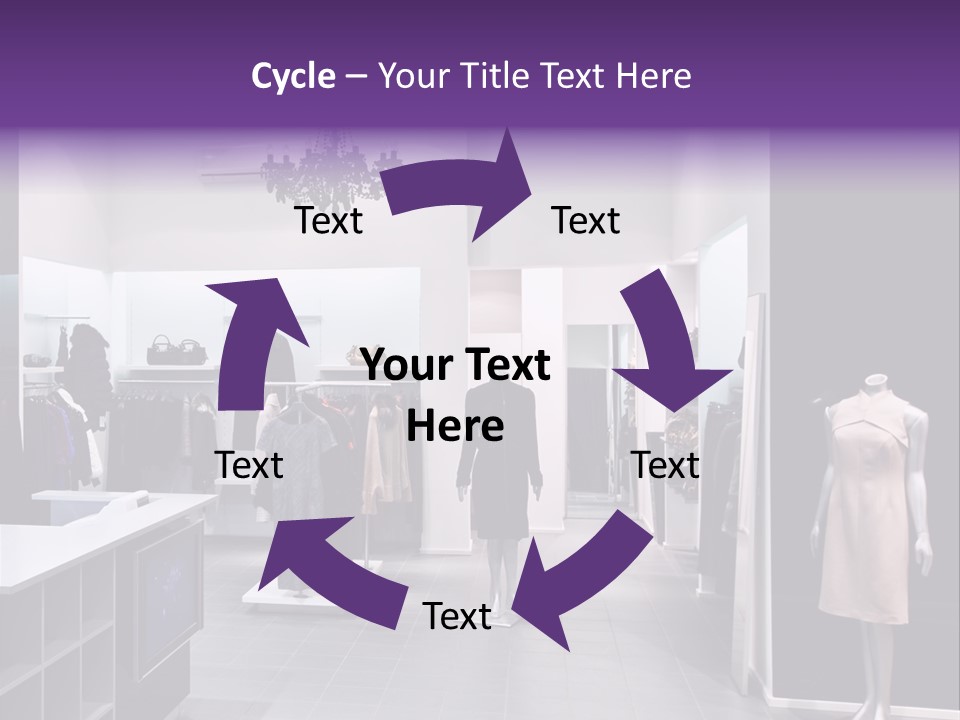 Cycle – Your Title Text Here

Text

Text

Your Text Here

Text

Text

Text